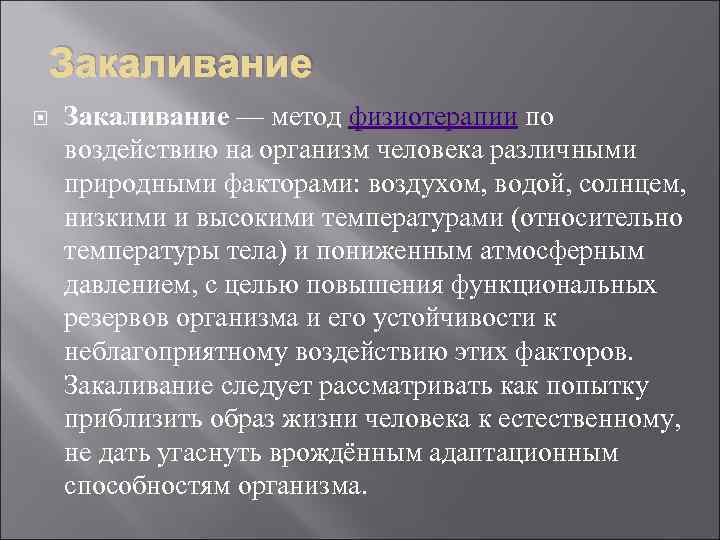 Закаливание

Закаливание — метод физиотерапии по воздействию на организм человека различными природными факторами: воздухом, водой, солнцем, низкими и высокими температурами (относительно температуры тела) и пониженным атмосферным давлением, с целью повышения функциональных резервов организма и его устойчивости к неблагоприятному воздействию этих факторов. Закаливание следует рассматривать как попытку приблизить образ жизни человека к естественному, не дать угаснуть врождённым адаптационным способностям организма.